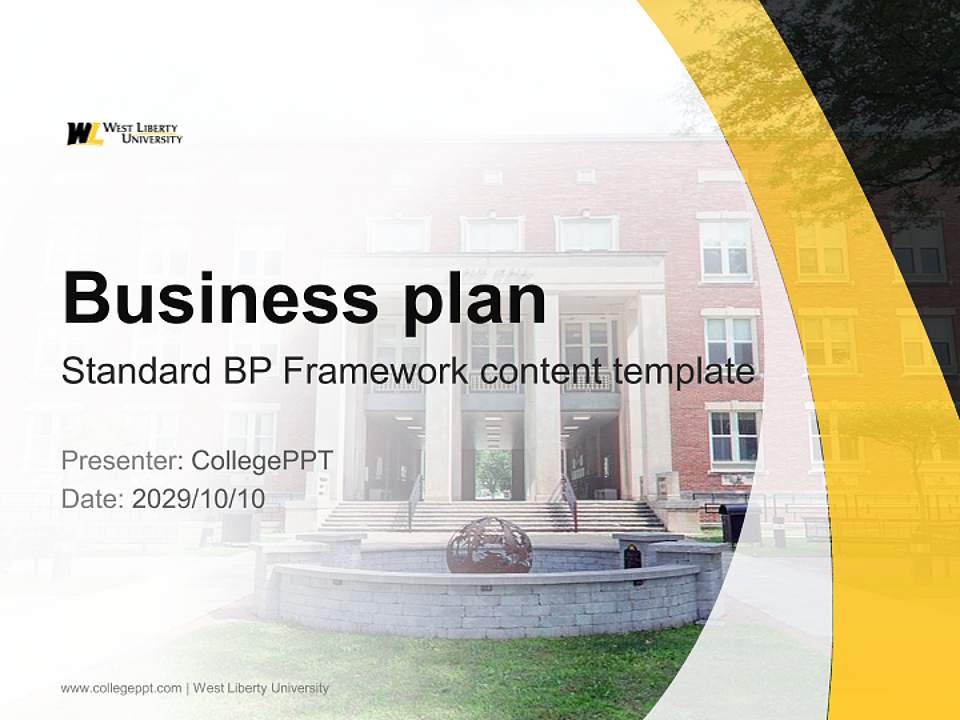 WL WEST LIBERTY UNIVERSITY

Business plan

Standard BP Framework content template

Presenter: CollegePPT
Date: 2029/10/10

www.collegeppt.com | West Liberty University